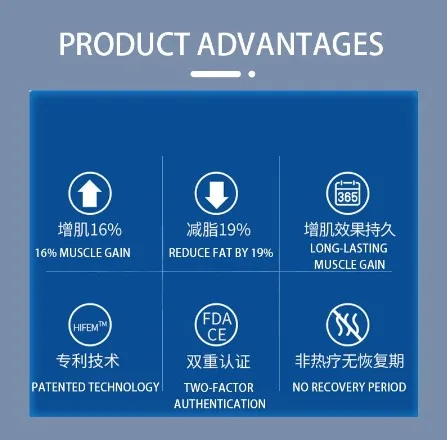 PRODUCT ADVANTAGES

增肌16%
16% MUSCLE GAIN

减脂19%
REDUCE FAT BY 19%

365
增肌效果持久
LONG-LASTING MUSCLE GAIN

HIFEM™
专利技术
PATENTED TECHNOLOGY

FDA CE
双重认证
TWO-FACTOR AUTHENTICATION

非热疗无恢复期
NO RECOVERY PERIOD